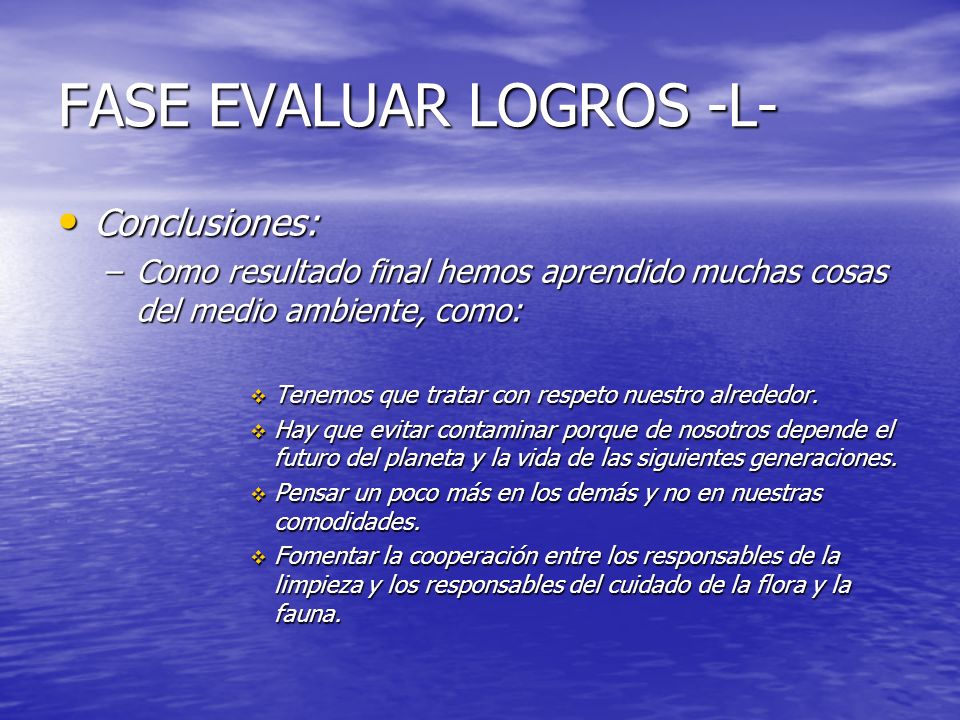 FASE EVALUAR LOGROS -L-

• Conclusiones:

– Como resultado final hemos aprendido muchas cosas del medio ambiente, como:

❖ Tenemos que tratar con respeto nuestro alrededor.

❖ Hay que evitar contaminar porque de nosotros depende el futuro del planeta y la vida de las siguientes generaciones.

❖ Pensar un poco más en los demás y no en nuestras comodidades.

❖ Fomentar la cooperación entre los responsables de la limpieza y los responsables del cuidado de la flora y la fauna.